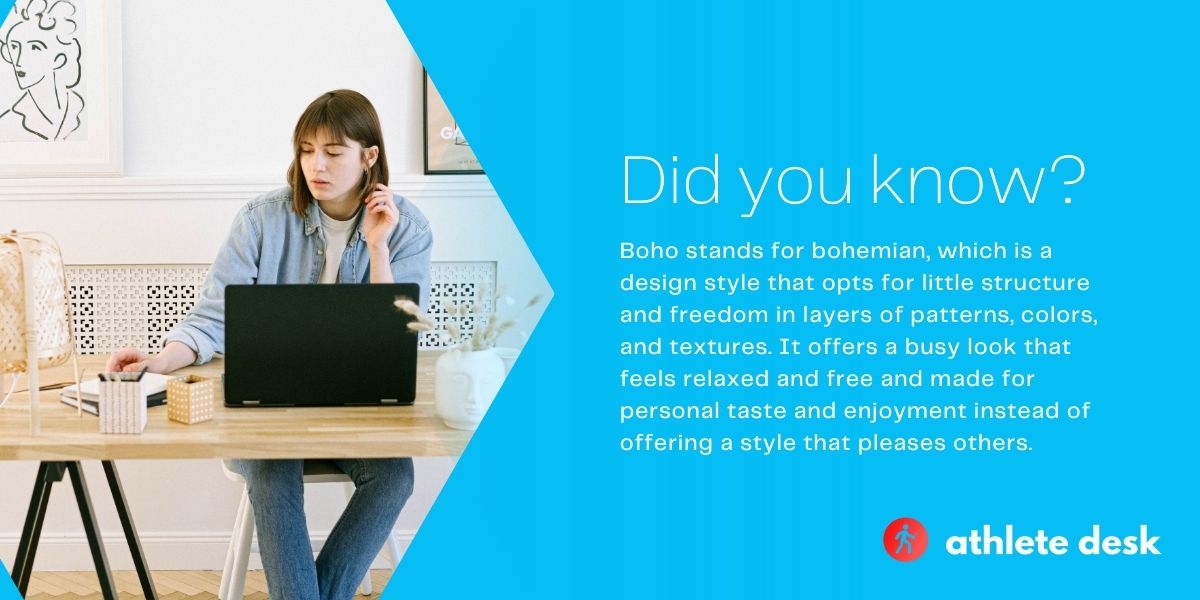 Did you know?

Boho stands for bohemian, which is a design style that opts for little structure and freedom in layers of patterns, colors, and textures. It offers a busy look that feels relaxed and free and made for personal taste and enjoyment instead of offering a style that pleases others.

athlete desk